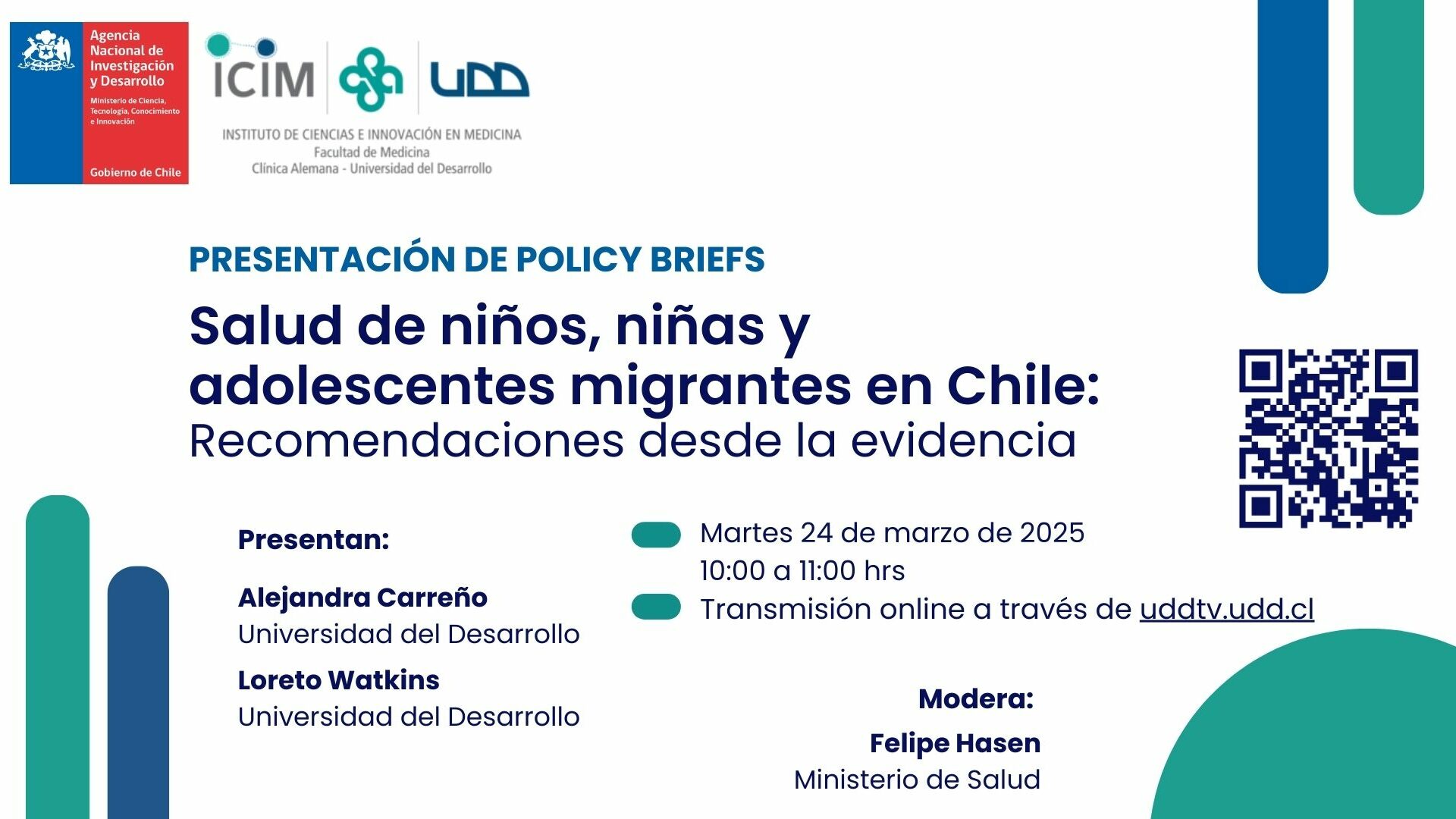 Agencia Nacional de Investigación y Desarrollo

Ministerio de Ciencia, Tecnología, Conocimiento e Innovación

Gobierno de Chile

ICIM

UDD

INSTITUTO DE CIENCIAS E INNOVACIÓN EN MEDICINA
Facultad de Medicina
Clínica Alemana - Universidad del Desarrollo

PRESENTACIÓN DE POLICY BRIEFS

Salud de niños, niñas y adolescentes migrantes en Chile:
Recomendaciones desde la evidencia

Presentan:

Alejandra Carreño
Universidad del Desarrollo

Loreto Watkins
Universidad del Desarrollo

Martes 24 de marzo de 2025
10:00 a 11:00 hrs

Transmisión online a través de uddtv.udd.cl

Modera:

Felipe Hasen
Ministerio de Salud